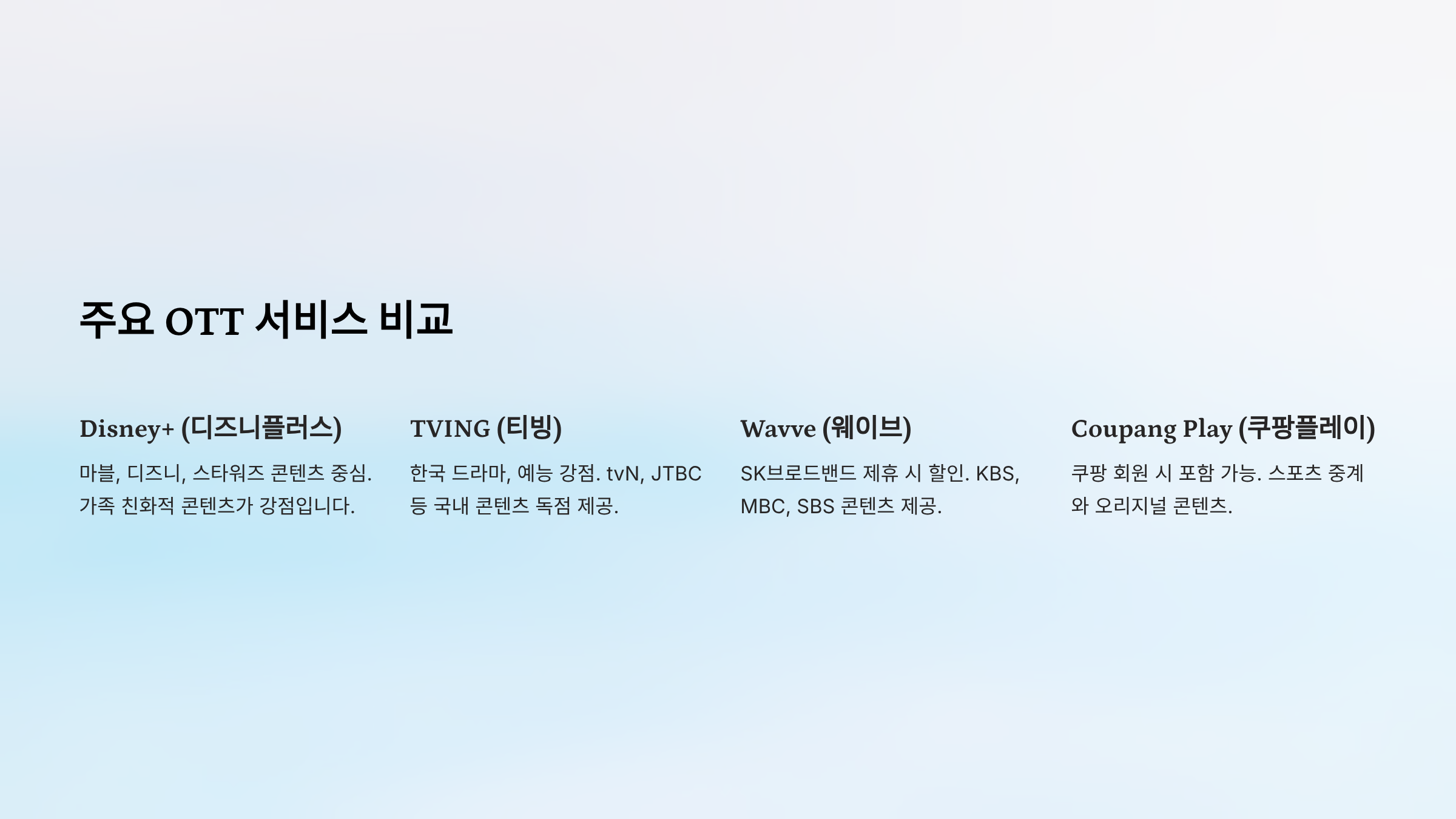 주요 OTT 서비스 비교

Disney+ (디즈니플러스)

마블, 디즈니, 스타워즈 콘텐츠 중심. 가족 친화적 콘텐츠가 강점입니다.

TVING (티빙)

한국 드라마, 예능 강점. tvN, JTBC 등 국내 콘텐츠 독점 제공.

Wavve (웨이브)

SK브로드밴드 제휴 시 할인. KBS, MBC, SBS 콘텐츠 제공.

Coupang Play (쿠팡플레이)

쿠팡 회원 시 포함 가능. 스포츠 중계와 오리지널 콘텐츠.